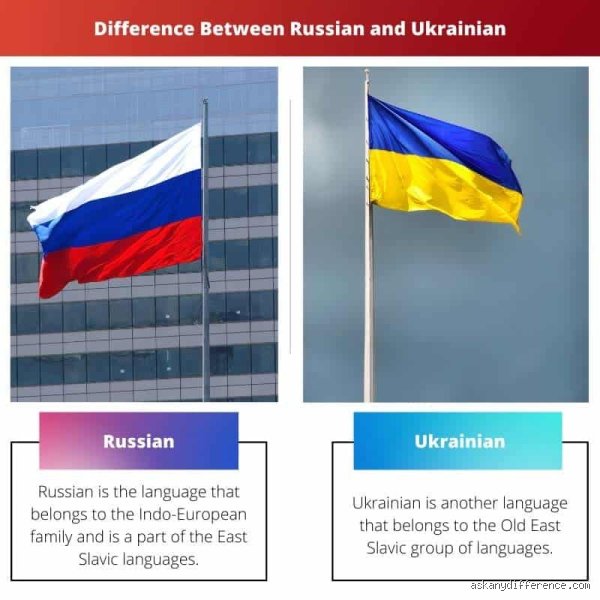 Difference Between Russian and Ukrainian

Russian

Russian is the language that belongs to the Indo-European family and is a part of the East Slavic languages.

Ukrainian

Ukrainian is another language that belongs to the Old East Slavic group of languages.

askanydifference.com